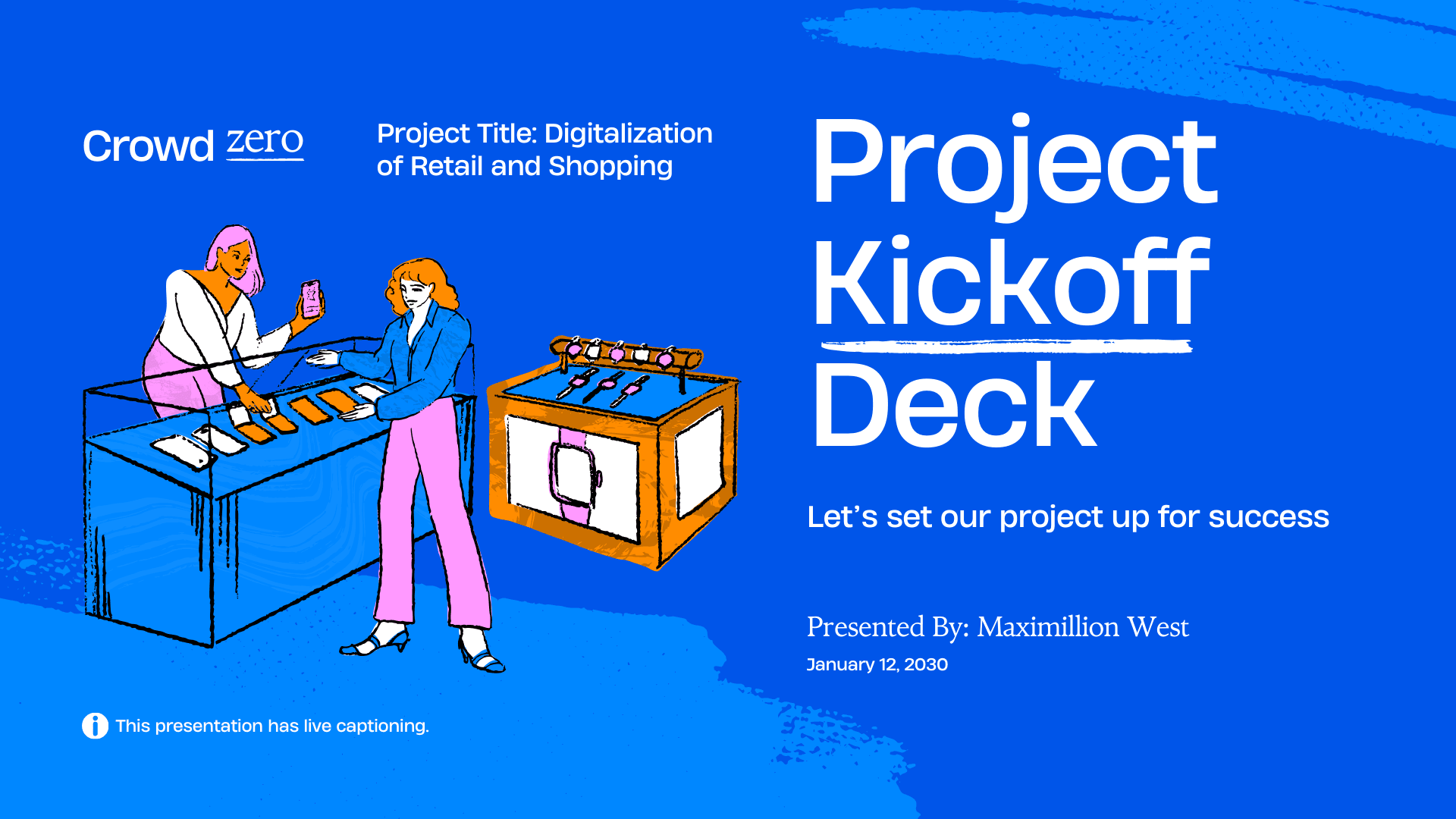 Crowd zero

Project Title: Digitalization of Retail and Shopping

Project Kickoff Deck

Let's set our project up for success

Presented By: Maximillion West

January 12, 2030

This presentation has live captioning.